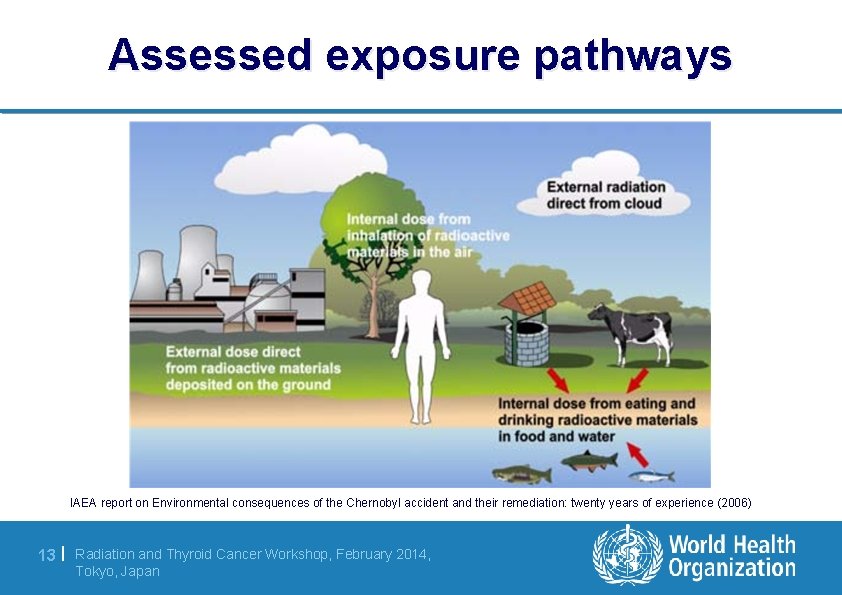 Assessed exposure pathways

External radiation direct from cloud

Internal dose from inhalation of radioactive materials in the air

External dose direct from radioactive materials deposited on the ground

Internal dose from eating and drinking radioactive materials in food and water

IAEA report on Environmental consequences of the Chernobyl accident and their remediation: twenty years of experience (2006)

13 | Radiation and Thyroid Cancer Workshop, February 2014, Tokyo, Japan

World Health Organization